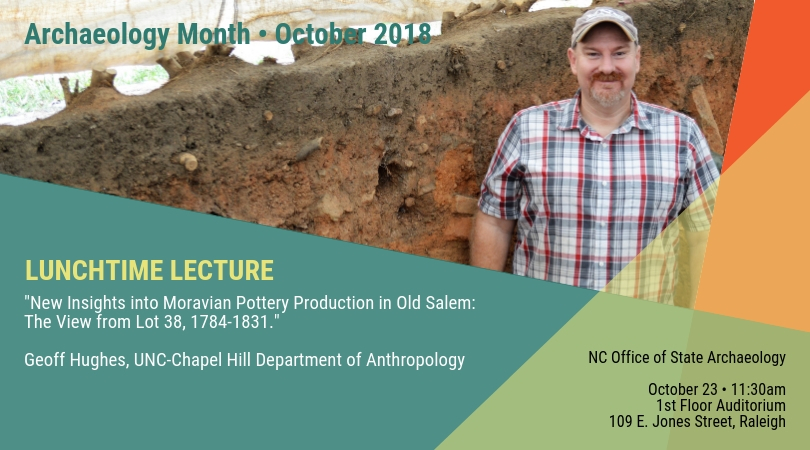 Archaeology Month • October 2018

LUNCHTIME LECTURE

"New Insights into Moravian Pottery Production in Old Salem: The View from Lot 38, 1784-1831."

Geoff Hughes, UNC-Chapel Hill Department of Anthropology

NC Office of State Archaeology

October 23 • 11:30am
1st Floor Auditorium
109 E. Jones Street, Raleigh